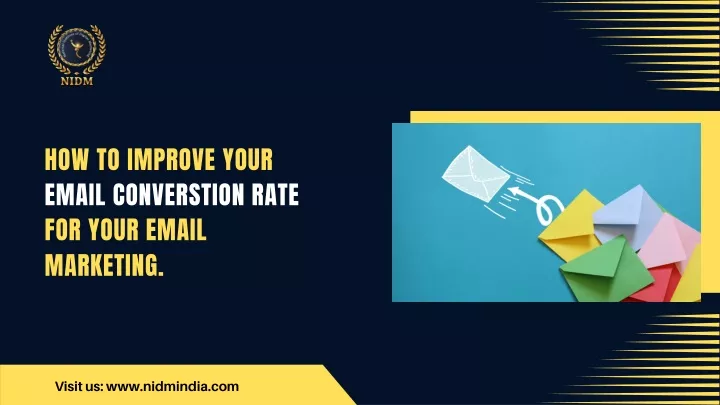 NIDM

HOW TO IMPROVE YOUR EMAIL CONVERSTION RATE FOR YOUR EMAIL MARKETING.

Visit us: www.nidmindia.com